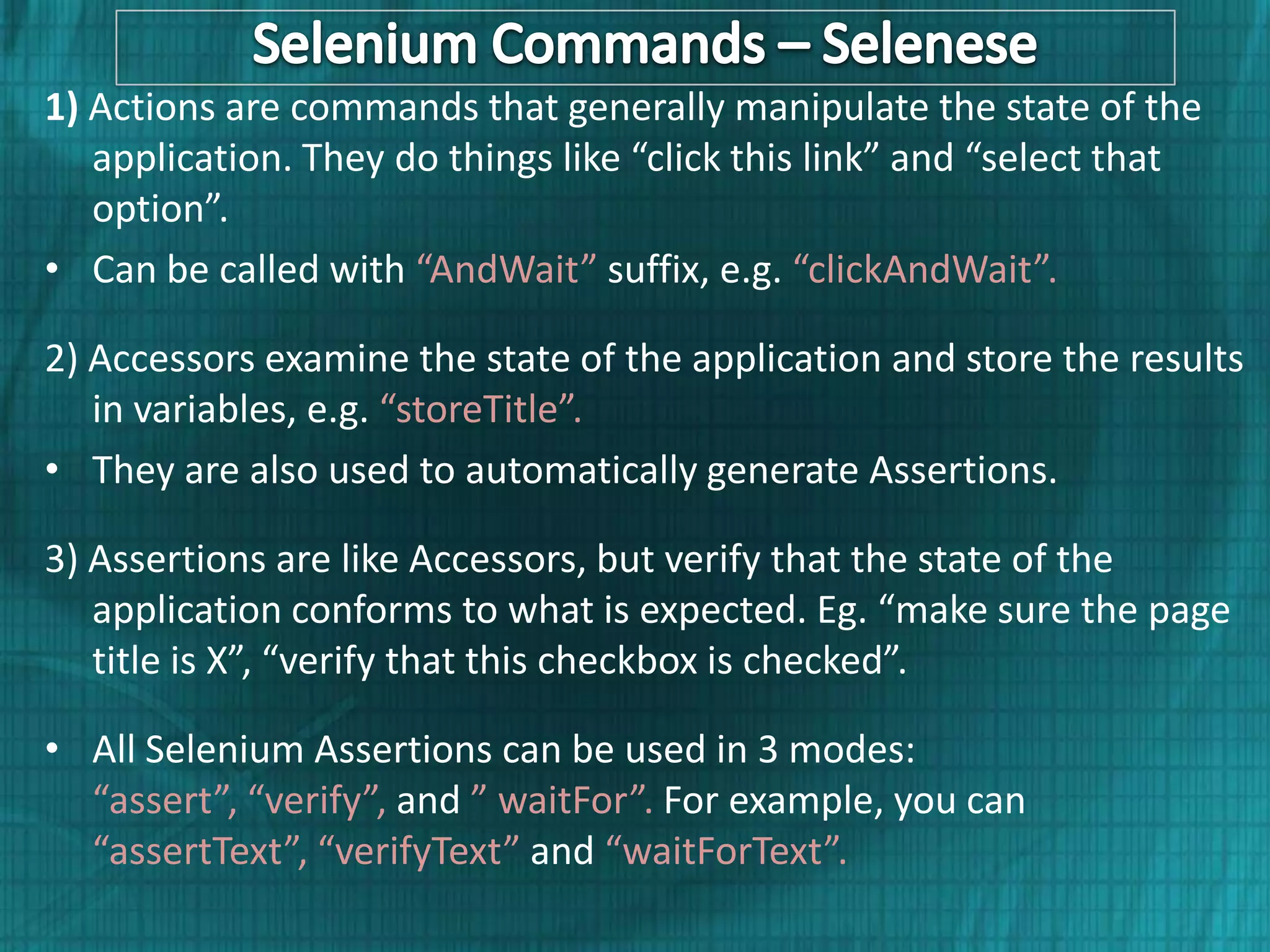 Selenium Commands – Selenese

1) Actions are commands that generally manipulate the state of the application. They do things like “click this link” and “select that option”.

• Can be called with “AndWait” suffix, e.g. “clickAndWait”.

2) Accessors examine the state of the application and store the results in variables, e.g. “storeTitle”.

• They are also used to automatically generate Assertions.

3) Assertions are like Accessors, but verify that the state of the application conforms to what is expected. Eg. “make sure the page title is X”, “verify that this checkbox is checked”.

• All Selenium Assertions can be used in 3 modes: “assert”, “verify”, and ” waitFor”. For example, you can “assertText”, “verifyText” and “waitForText”.